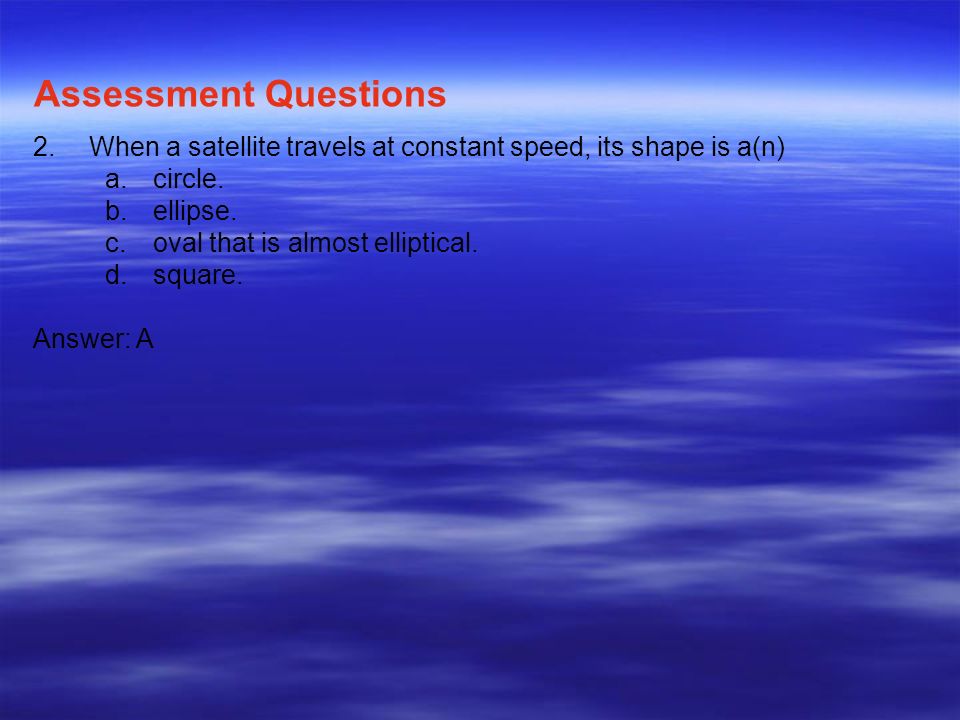 Assessment Questions

2. When a satellite travels at constant speed, its shape is a(n)
a. circle.
b. ellipse.
c. oval that is almost elliptical.
d. square.

Answer: A